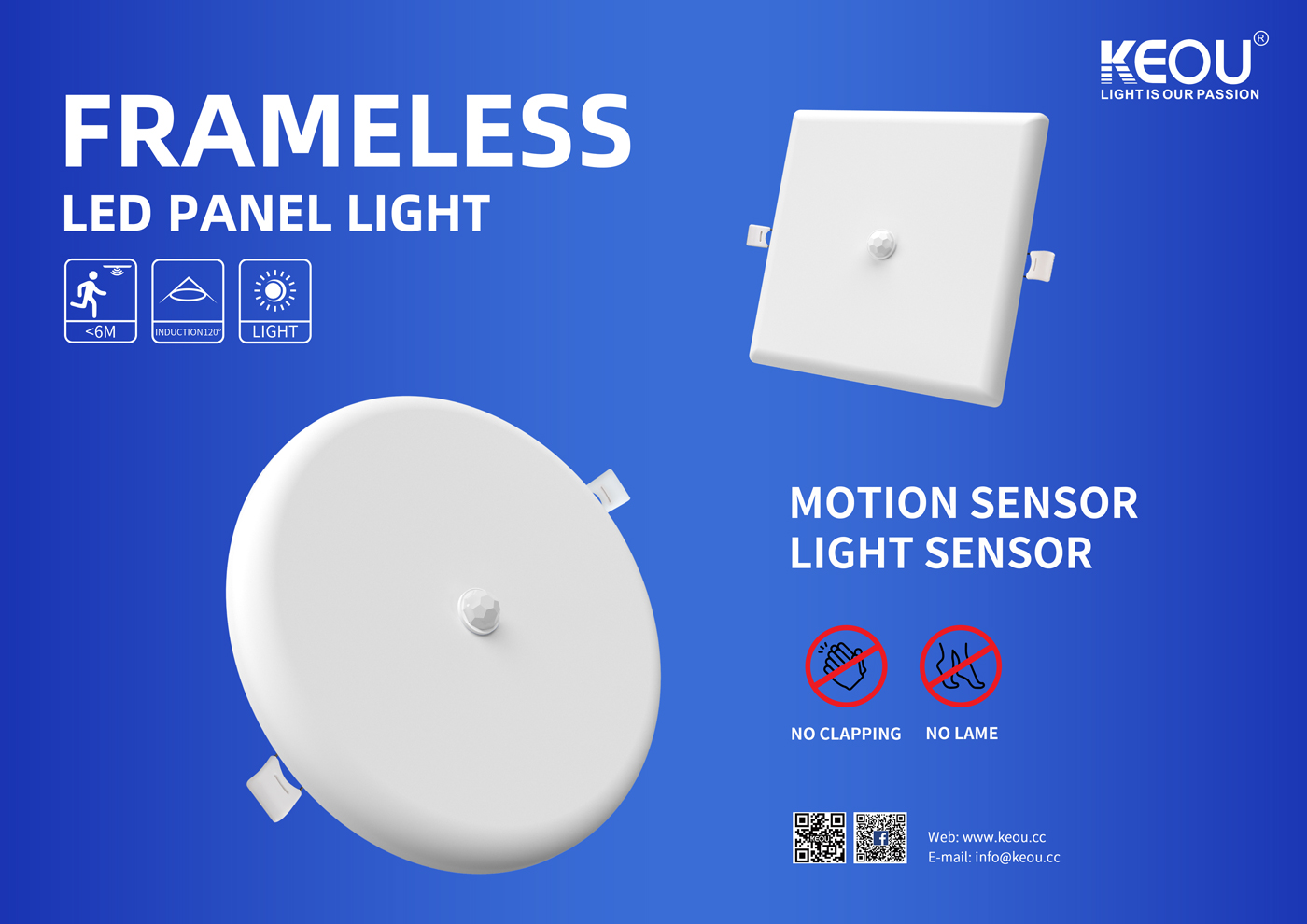 KEOU®
LIGHT IS OUR PASSION

FRAMELESS
LED PANEL LIGHT

<6M
INDUCTION 120°
LIGHT

MOTION SENSOR
LIGHT SENSOR

NO CLAPPING
NO LAME

Web: www.keou.cc
E-mail: info@keou.cc